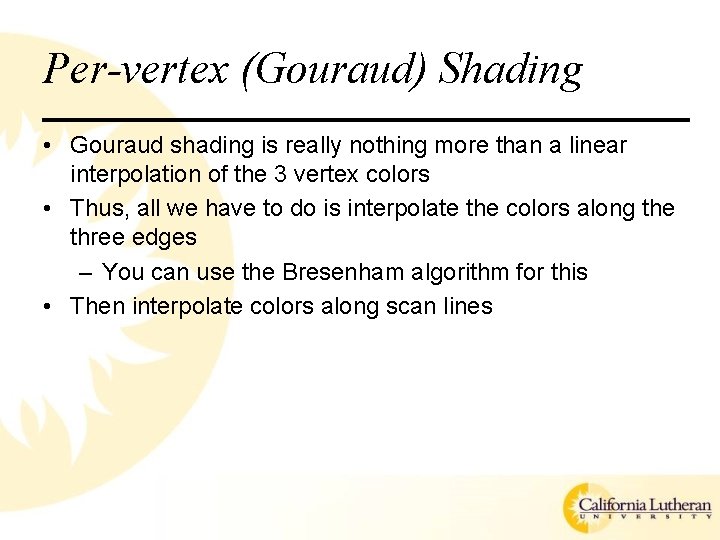 Per-vertex (Gouraud) Shading

• Gouraud shading is really nothing more than a linear interpolation of the 3 vertex colors
• Thus, all we have to do is interpolate the colors along the three edges
– You can use the Bresenham algorithm for this
• Then interpolate colors along scan lines

California Lutheran
UNIVERSITY